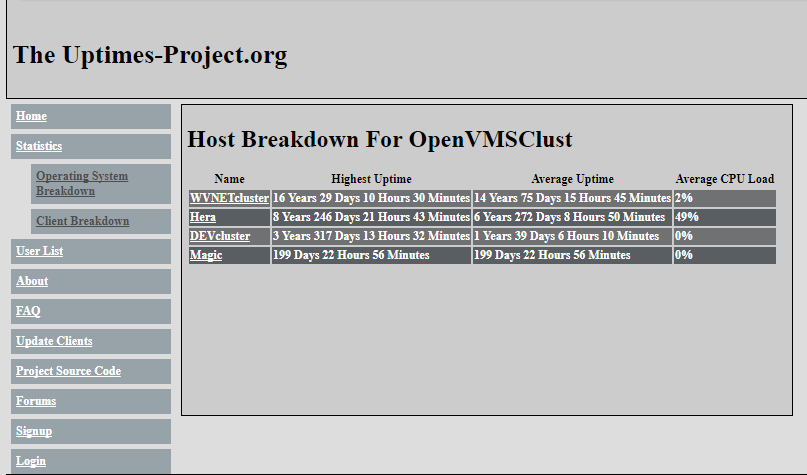 The Uptimes-Project.org

Home
Statistics
Operating System Breakdown
Client Breakdown
User List
About
FAQ
Update Clients
Project Source Code
Forums
Signup
Login

Host Breakdown For OpenVMSClust

| Name | Highest Uptime | Average Uptime | Average CPU Load |
|---|---|---|---|
| WVNETcluster | 16 Years 29 Days 10 Hours 30 Minutes | 14 Years 75 Days 15 Hours 45 Minutes | 2% |
| Hera | 8 Years 246 Days 21 Hours 43 Minutes | 6 Years 272 Days 8 Hours 50 Minutes | 49% |
| DEVcluster | 3 Years 317 Days 13 Hours 32 Minutes | 1 Years 39 Days 6 Hours 10 Minutes | 0% |
| Magic | 199 Days 22 Hours 56 Minutes | 199 Days 22 Hours 56 Minutes | 0% |